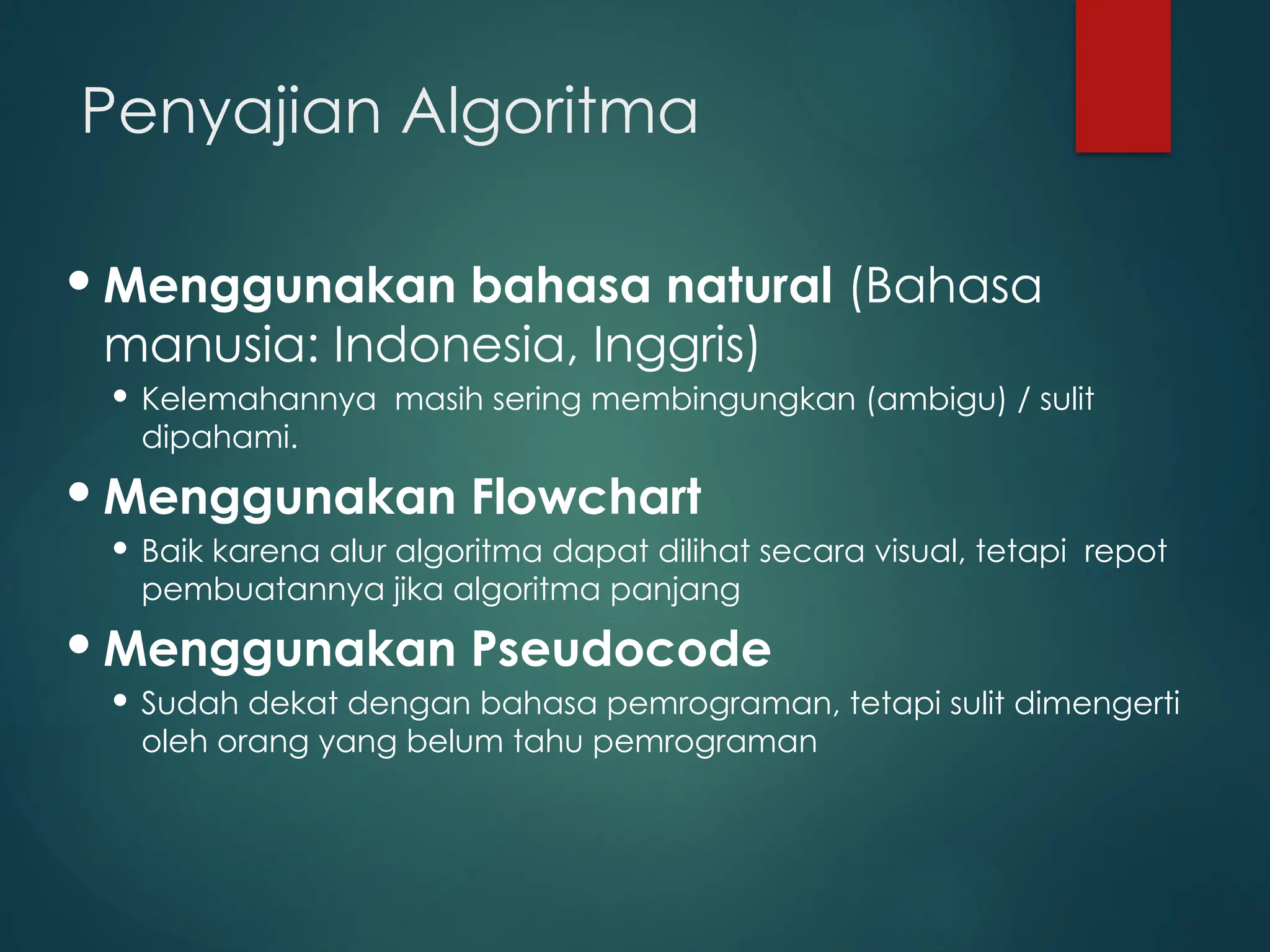 Penyajian Algoritma

• Menggunakan bahasa natural (Bahasa manusia: Indonesia, Inggris)
  • Kelemahannya masih sering membingungkan (ambigu) / sulit dipahami.
• Menggunakan Flowchart
  • Baik karena alur algoritma dapat dilihat secara visual, tetapi repot pembuatannya jika algoritma panjang
• Menggunakan Pseudocode
  • Sudah dekat dengan bahasa pemrograman, tetapi sulit dimengerti oleh orang yang belum tahu pemrograman